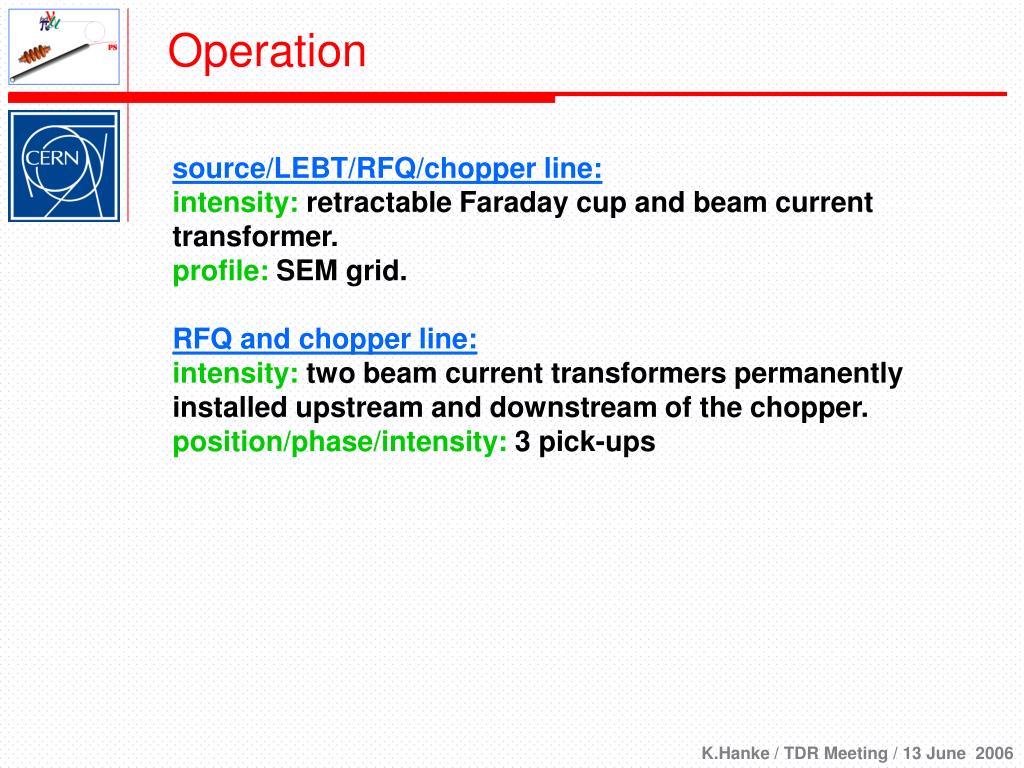 PS

CERN

Operation

source/LEBT/RFQ/chopper line:
intensity: retractable Faraday cup and beam current transformer.
profile: SEM grid.

RFQ and chopper line:
intensity: two beam current transformers permanently installed upstream and downstream of the chopper.
position/phase/intensity: 3 pick-ups

K.Hanke / TDR Meeting / 13 June 2006